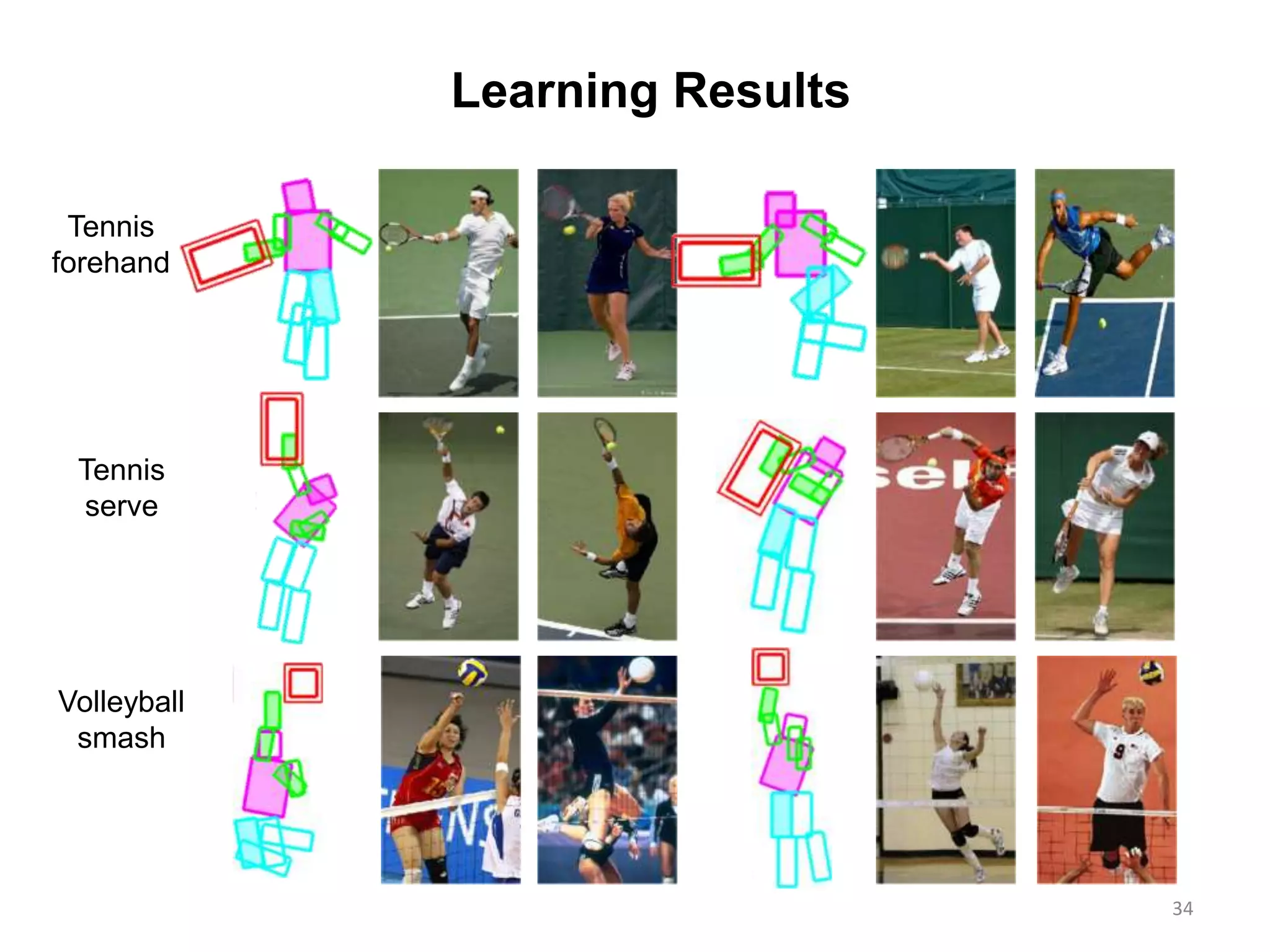 Learning Results

Tennis forehand

Tennis serve

Volleyball smash

34